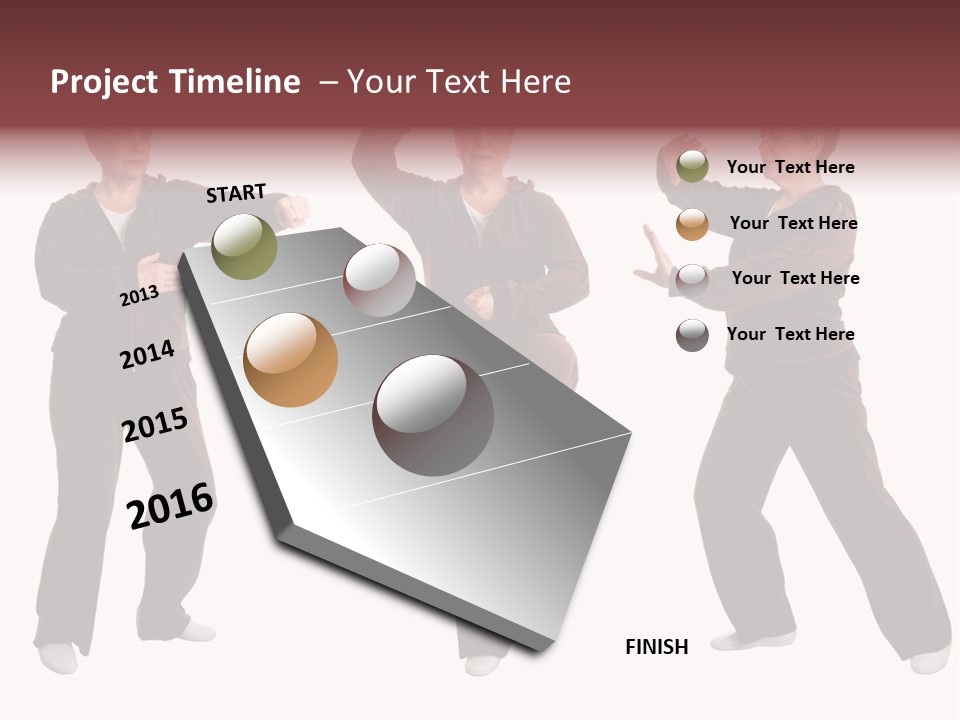 Project Timeline – Your Text Here

START

2013

2014

2015

2016

FINISH

Your Text Here

Your Text Here

Your Text Here

Your Text Here